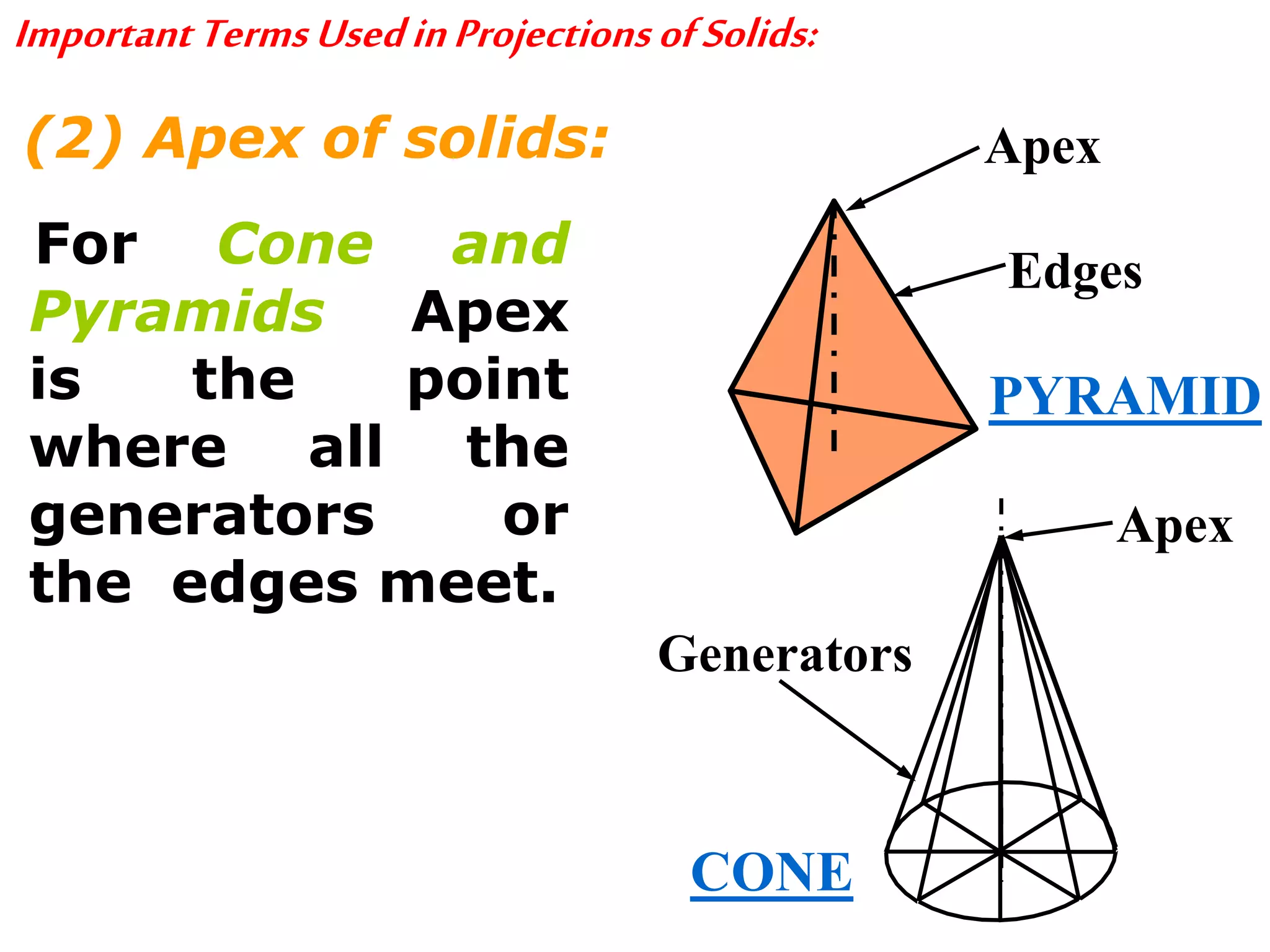 Important Terms Used in Projections of Solids:

(2) Apex of solids:

For Cone and Pyramids Apex is the point where all the generators or the edges meet.

Apex

Edges

PYRAMID

Apex

Generators

CONE